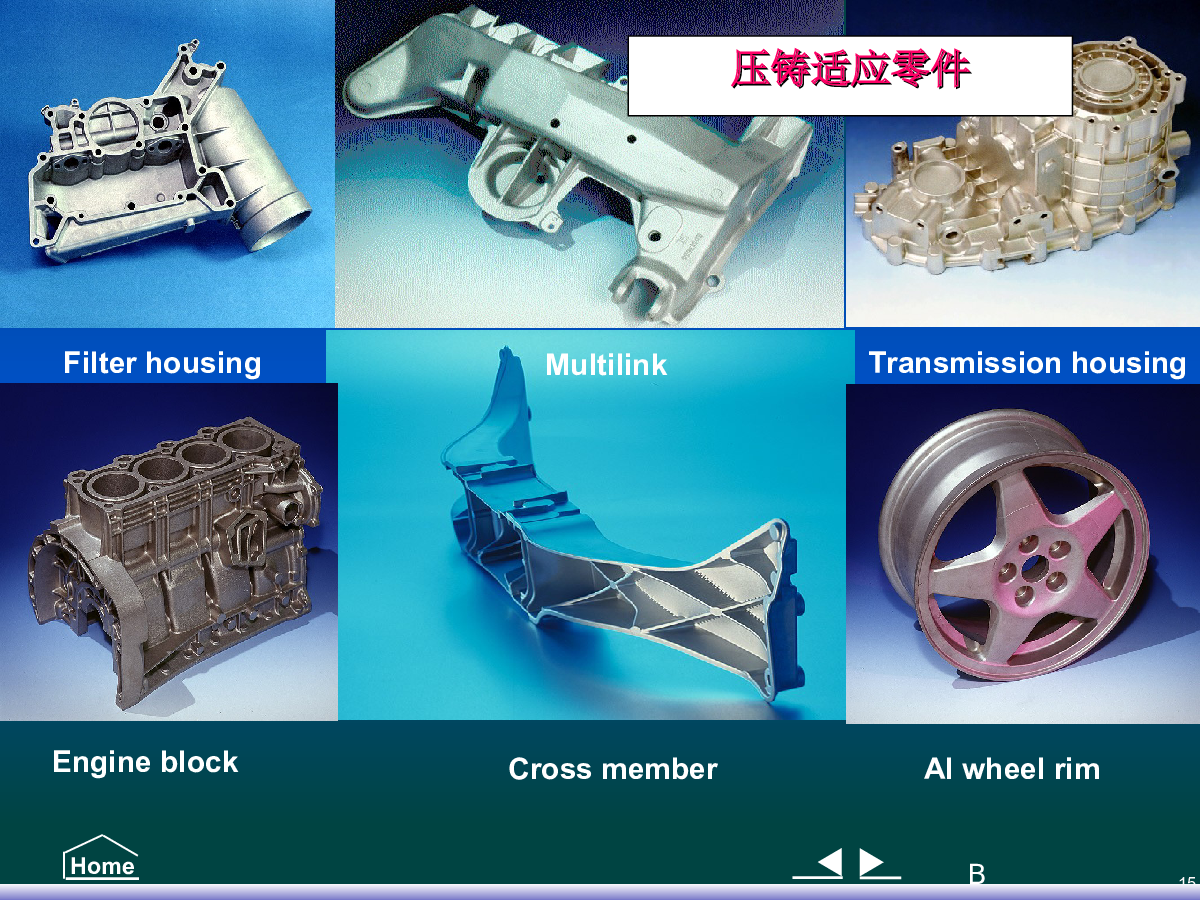 压铸适应零件

Filter housing

Multilink

Transmission housing

Engine block

Cross member

Al wheel rim

Home

B

15